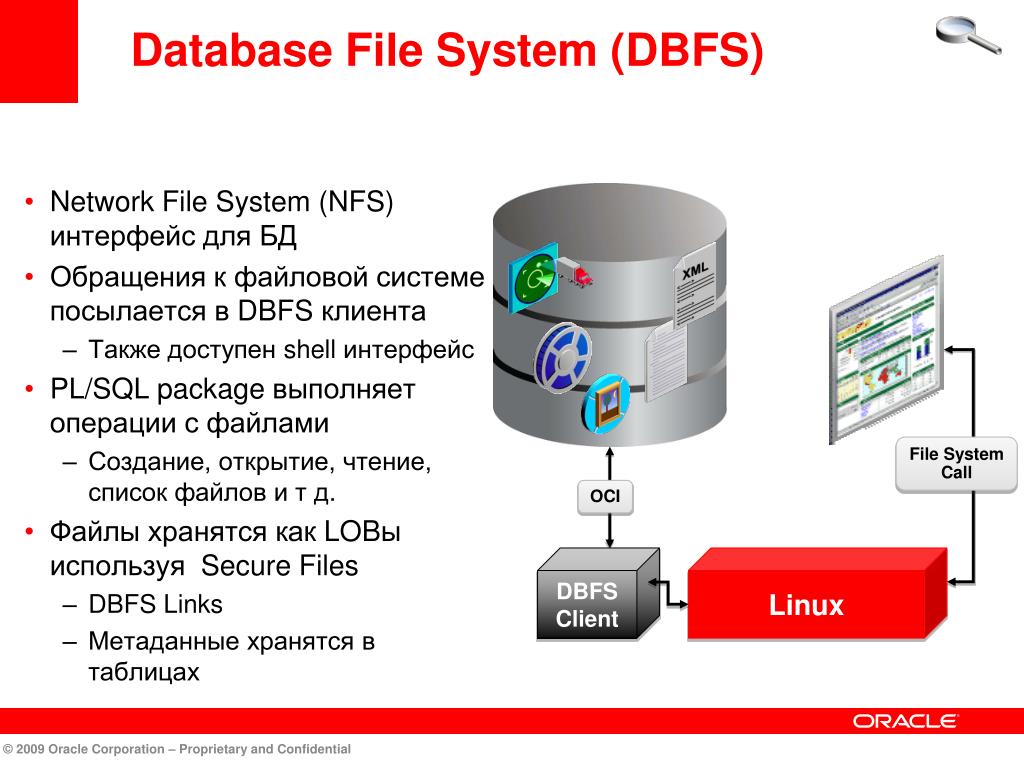 Database File System (DBFS)

• Network File System (NFS) интерфейс для БД
• Обращения к файловой системе посылается в DBFS клиента
– Также доступен shell интерфейс
• PL/SQL package выполняет операции с файлами
– Создание, открытие, чтение, список файлов и т д.
• Файлы хранятся как LOBы используя Secure Files
– DBFS Links
– Метаданные хранятся в таблицах

XML

OCI

DBFS Client

Linux

File System Call

ORACLE

© 2009 Oracle Corporation – Proprietary and Confidential